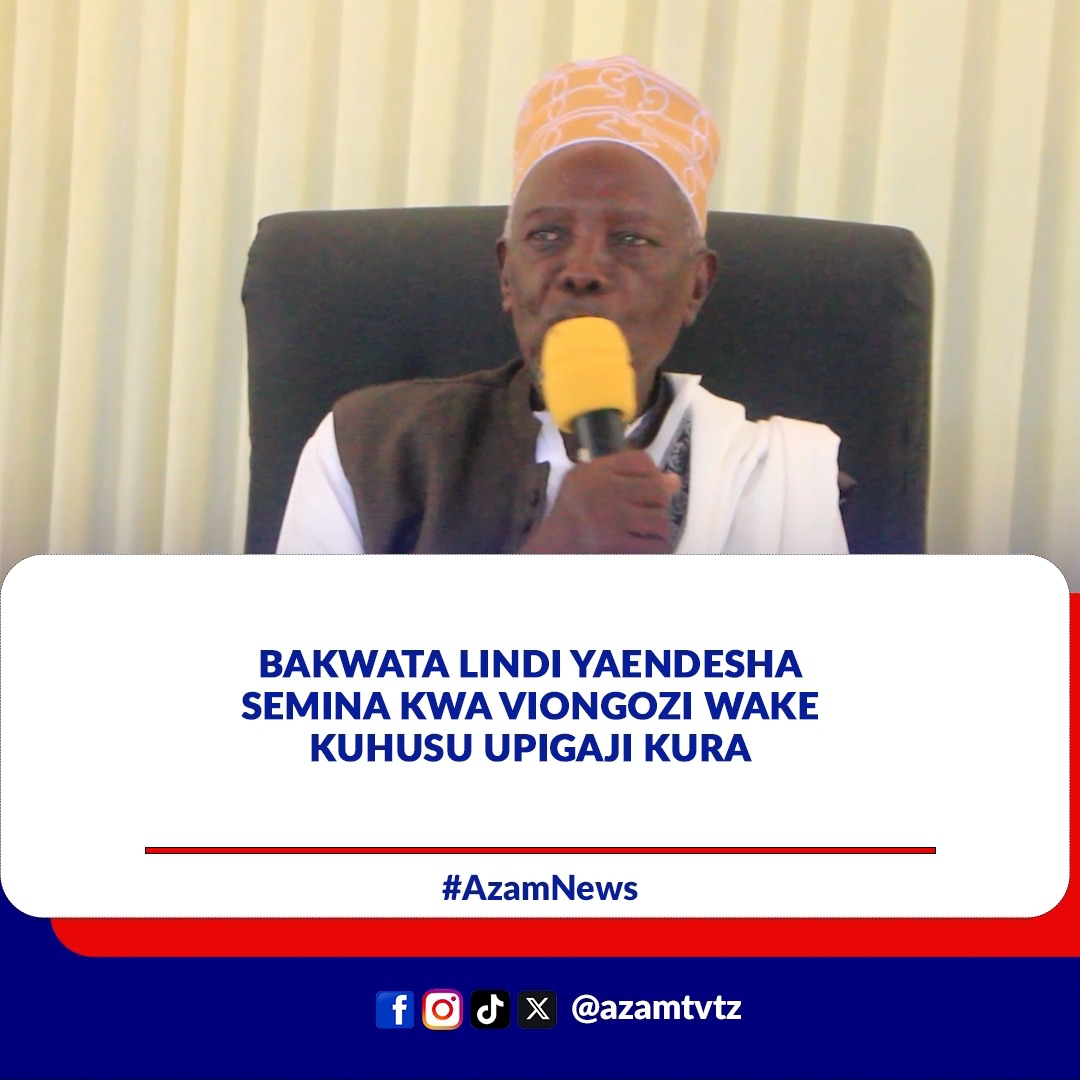 BAKWATA LINDI YAENDESHA SEMINA KWA VIONGOZI WAKE KUHUSU UPIGAJI KURA

#AzamNews

@azamtvtz